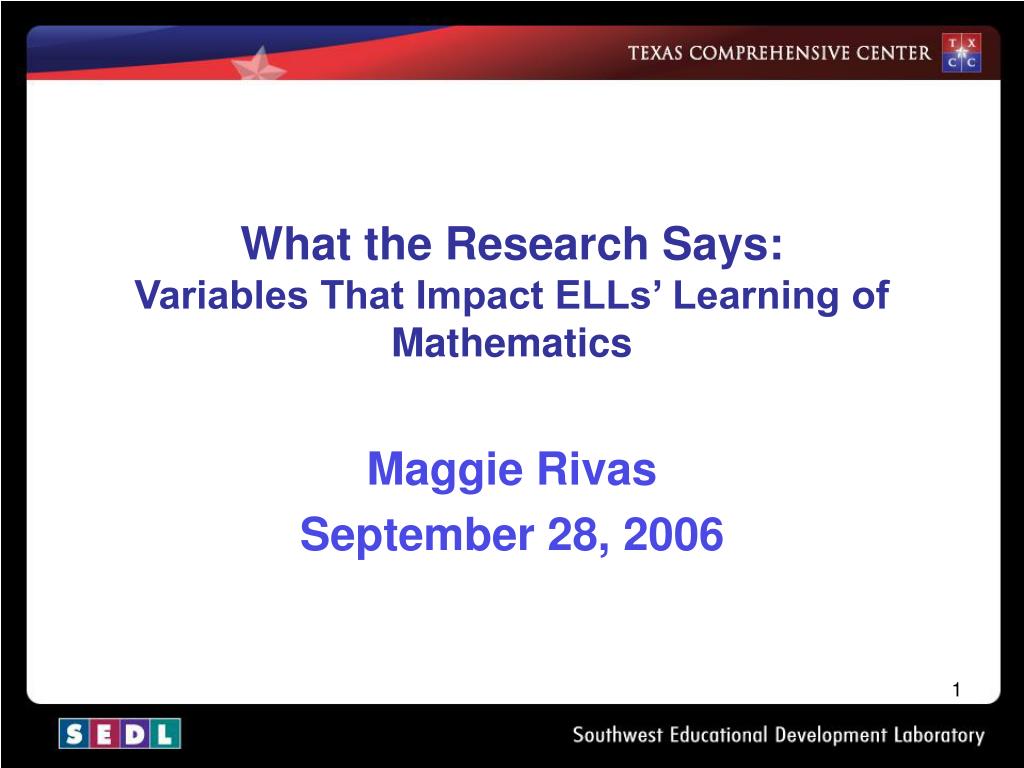 TEXAS COMPREHENSIVE CENTER
T X
C C

What the Research Says:
Variables That Impact ELLs' Learning of Mathematics

Maggie Rivas
September 28, 2006

1

SEDL
Southwest Educational Development Laboratory